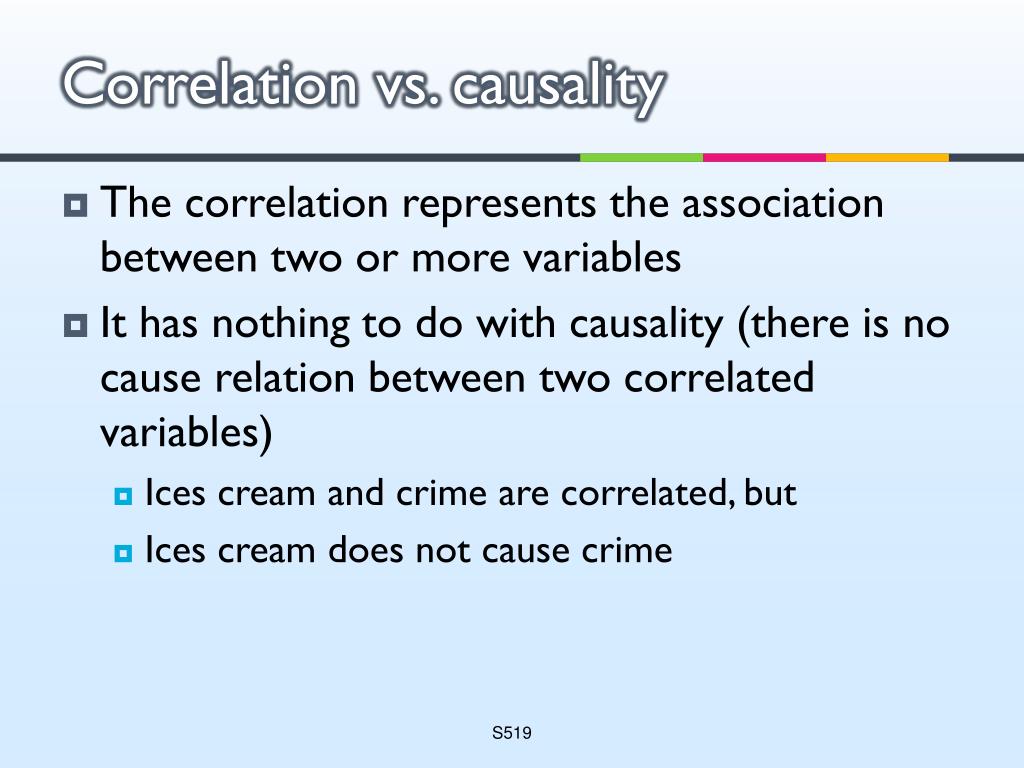 Correlation vs. causality

The correlation represents the association between two or more variables

It has nothing to do with causality (there is no cause relation between two correlated variables)

Ices cream and crime are correlated, but

Ices cream does not cause crime

S519